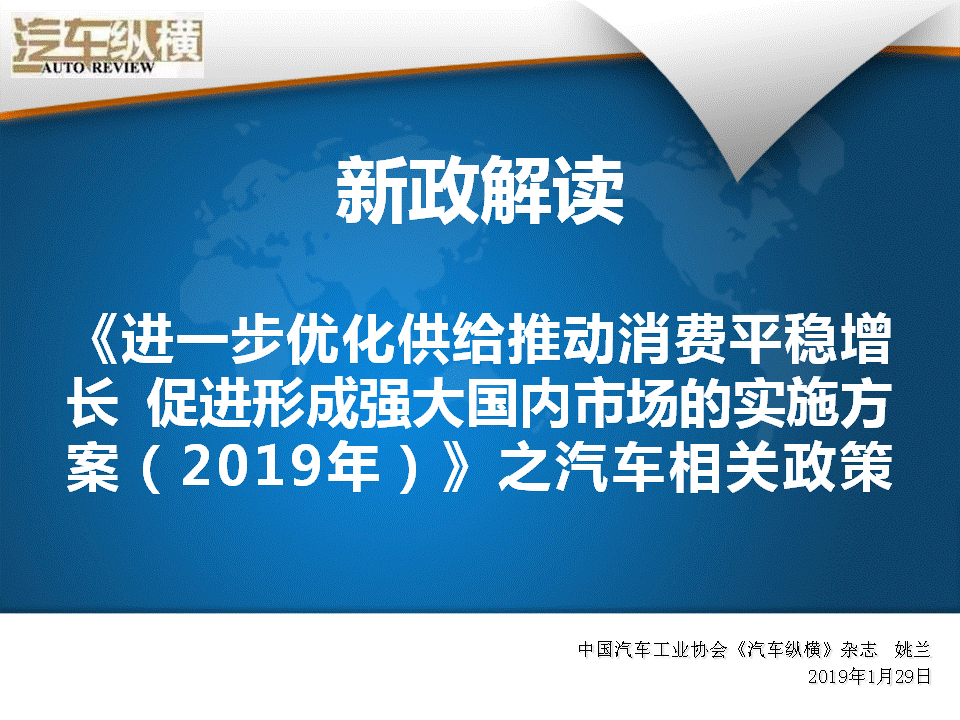 汽车纵横
AUTO REVIEW

新政解读

《进一步优化供给推动消费平稳增长 促进形成强大国内市场的实施方案（2019年）》之汽车相关政策

中国汽车工业协会《汽车纵横》杂志 姚兰
2019年1月29日